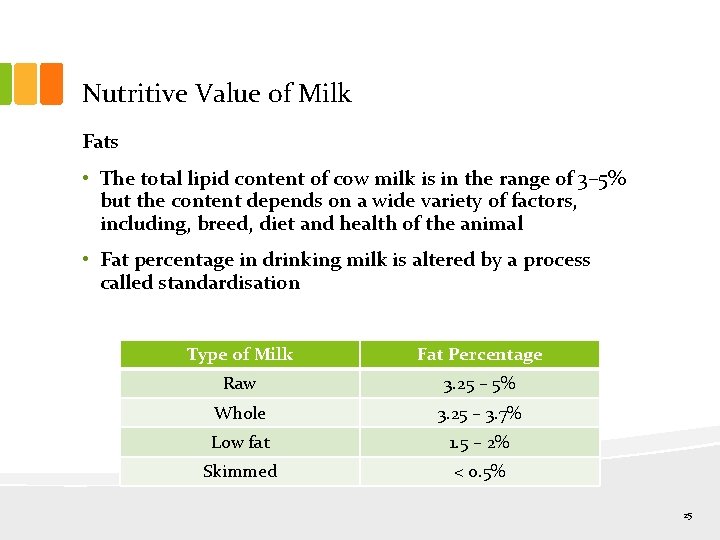 Nutritive Value of Milk

Fats

• The total lipid content of cow milk is in the range of 3–5% but the content depends on a wide variety of factors, including, breed, diet and health of the animal

• Fat percentage in drinking milk is altered by a process called standardisation

| Type of Milk | Fat Percentage |
|---|---|
| Raw | 3.25 – 5% |
| Whole | 3.25 – 3.7% |
| Low fat | 1.5 – 2% |
| Skimmed | < 0.5% |

25